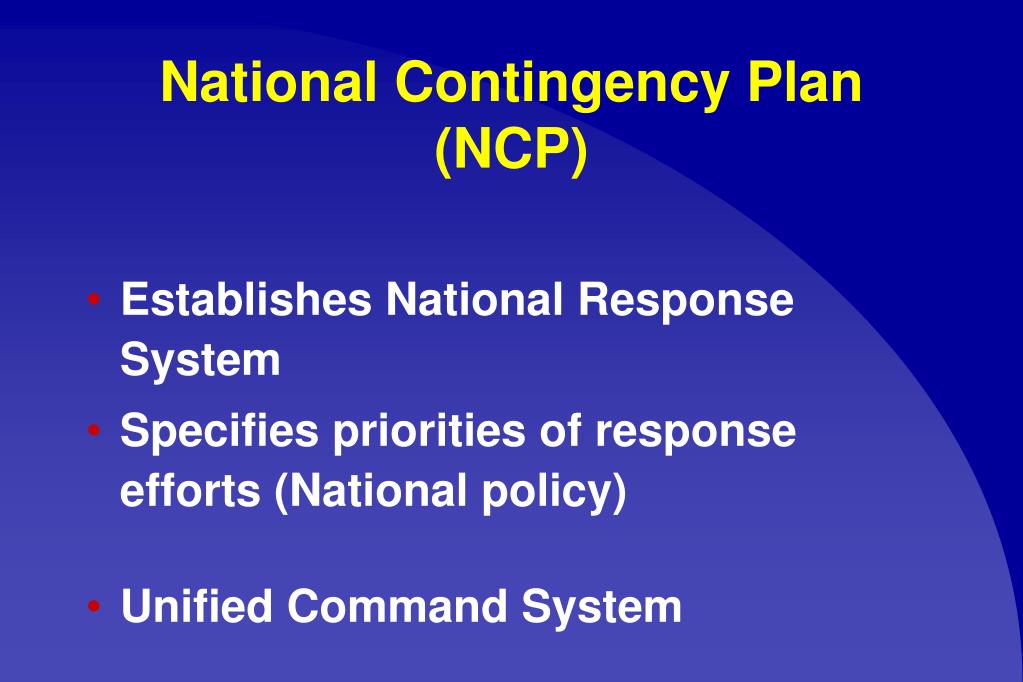 National Contingency Plan (NCP)

• Establishes National Response System
• Specifies priorities of response efforts (National policy)

• Unified Command System